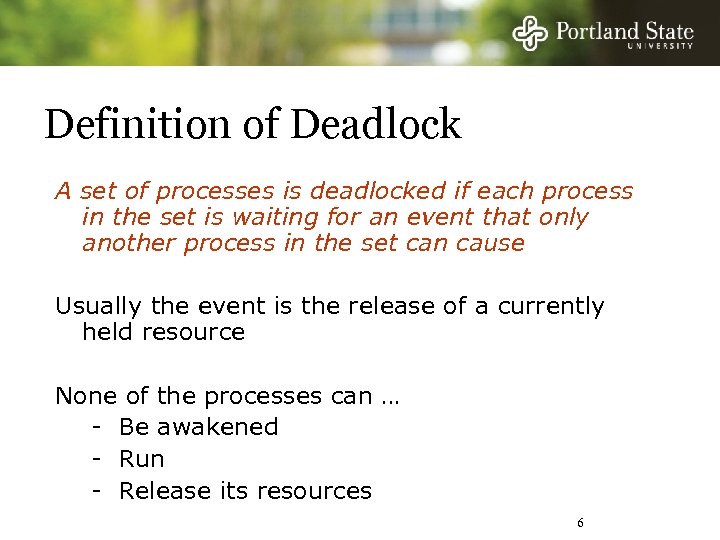 Portland State
UNIVERSITY

Definition of Deadlock

A set of processes is deadlocked if each process in the set is waiting for an event that only another process in the set can cause

Usually the event is the release of a currently held resource

None of the processes can …
- Be awakened
- Run
- Release its resources

6